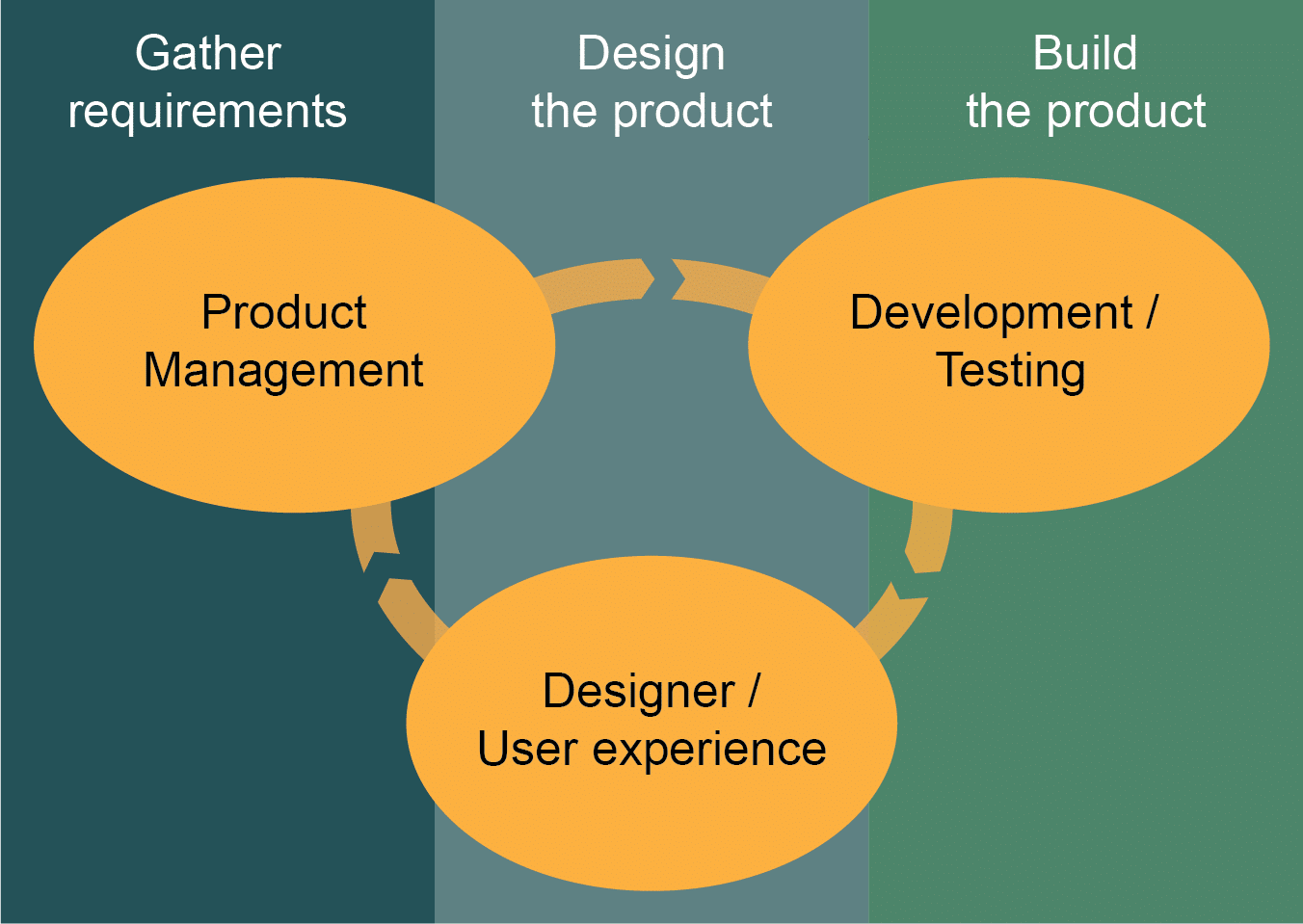 Gather requirements

Design the product

Build the product

Product Management

Development / Testing

Designer / User experience